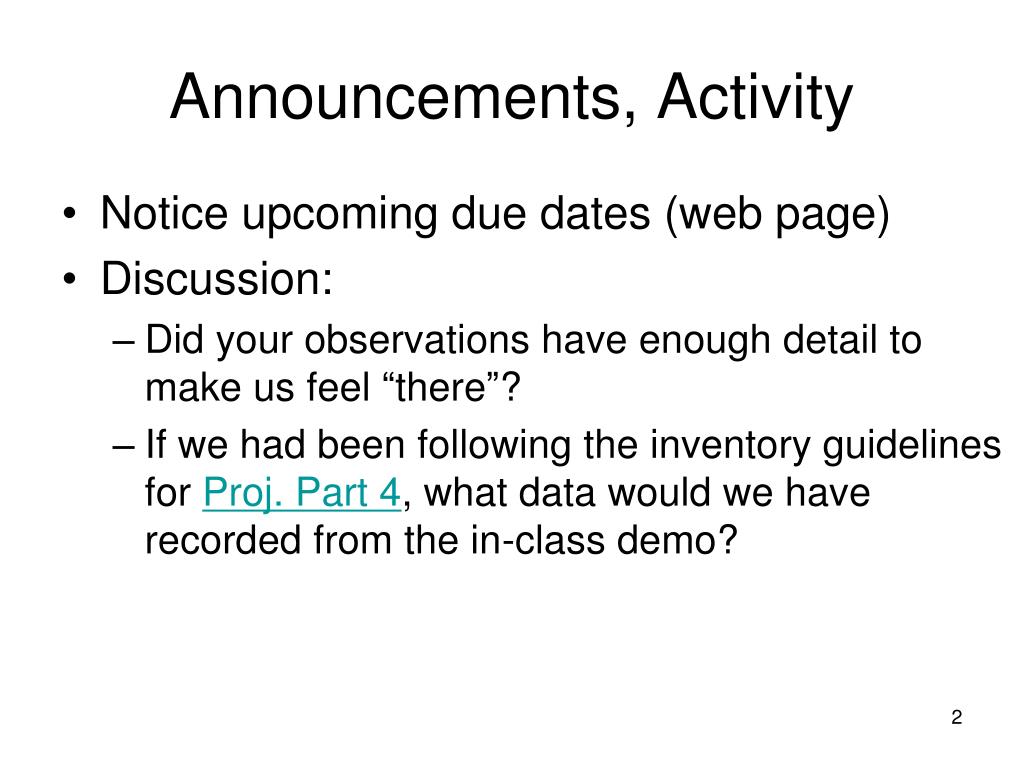 Announcements, Activity

• Notice upcoming due dates (web page)
• Discussion:
– Did your observations have enough detail to make us feel “there”?
– If we had been following the inventory guidelines for Proj. Part 4, what data would we have recorded from the in-class demo?

2